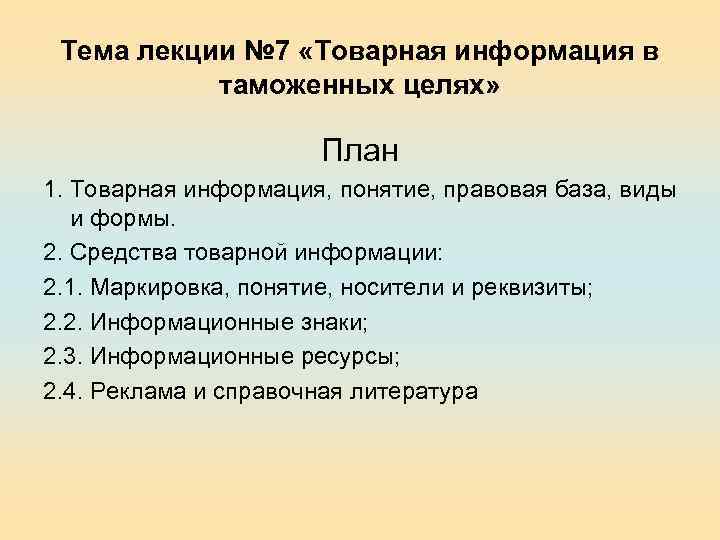 Тема лекции №7 «Товарная информация в таможенных целях»

План

1. Товарная информация, понятие, правовая база, виды и формы.

2. Средства товарной информации:

2.1. Маркировка, понятие, носители и реквизиты;

2.2. Информационные знаки;

2.3. Информационные ресурсы;

2.4. Реклама и справочная литература